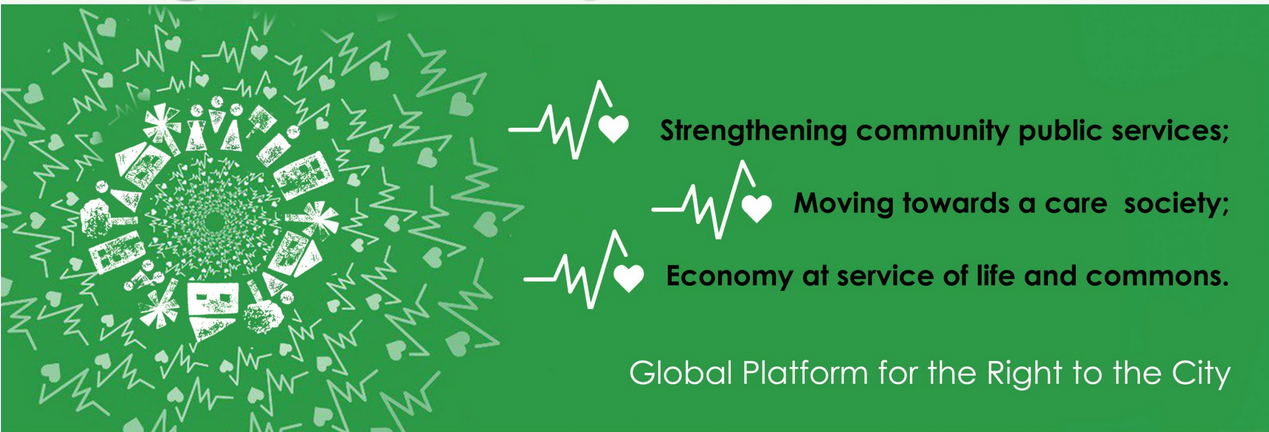 Strengthening community public services;

Moving towards a care  society;

Economy at service of life and commons.

Global Platform for the Right to the City